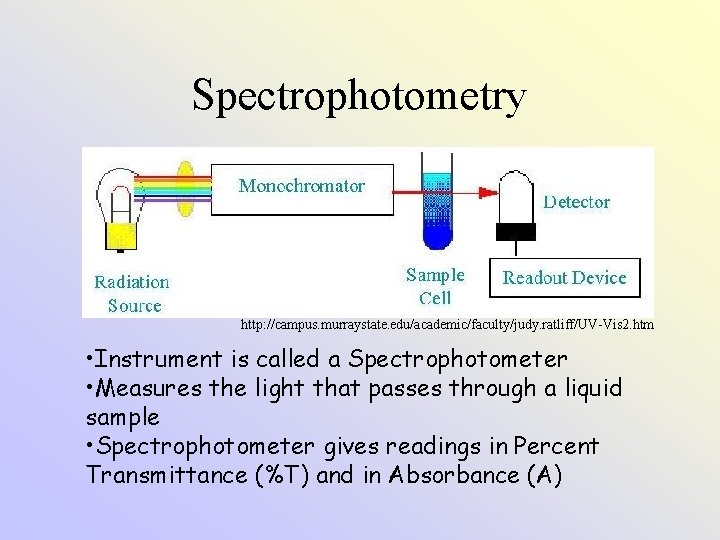 Spectrophotometry

Monochromator

Detector

Radiation Source

Sample Cell

Readout Device

http://campus.murraystate.edu/academic/faculty/judy.ratliff/UV-Vis2.htm

•Instrument is called a Spectrophotometer
•Measures the light that passes through a liquid sample
•Spectrophotometer gives readings in Percent Transmittance (%T) and in Absorbance (A)